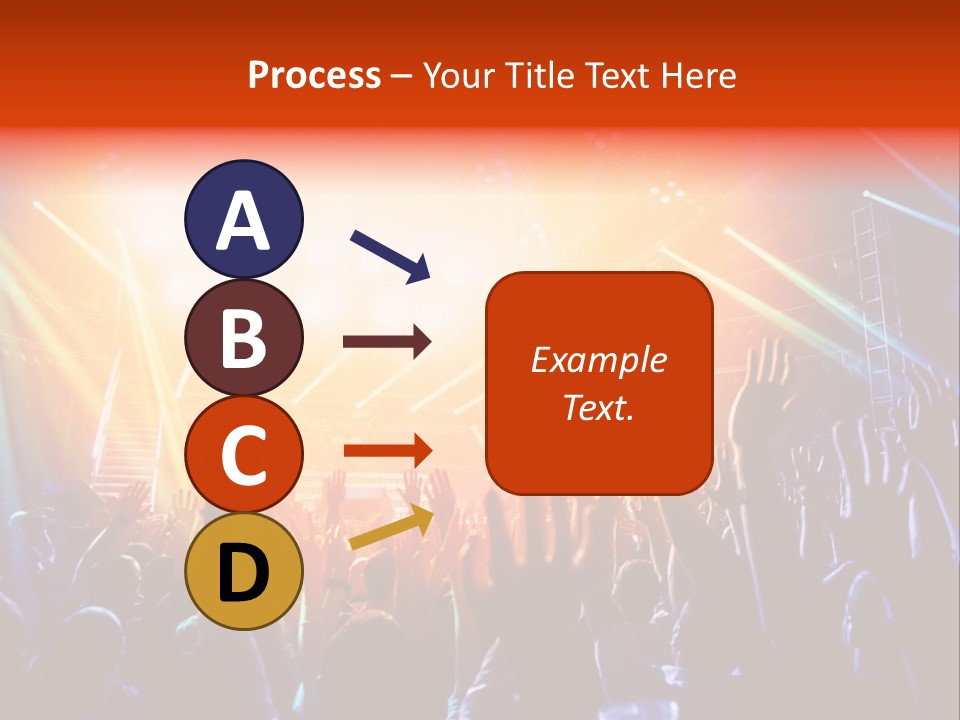 Process – Your Title Text Here

A

B

C

D

Example Text.